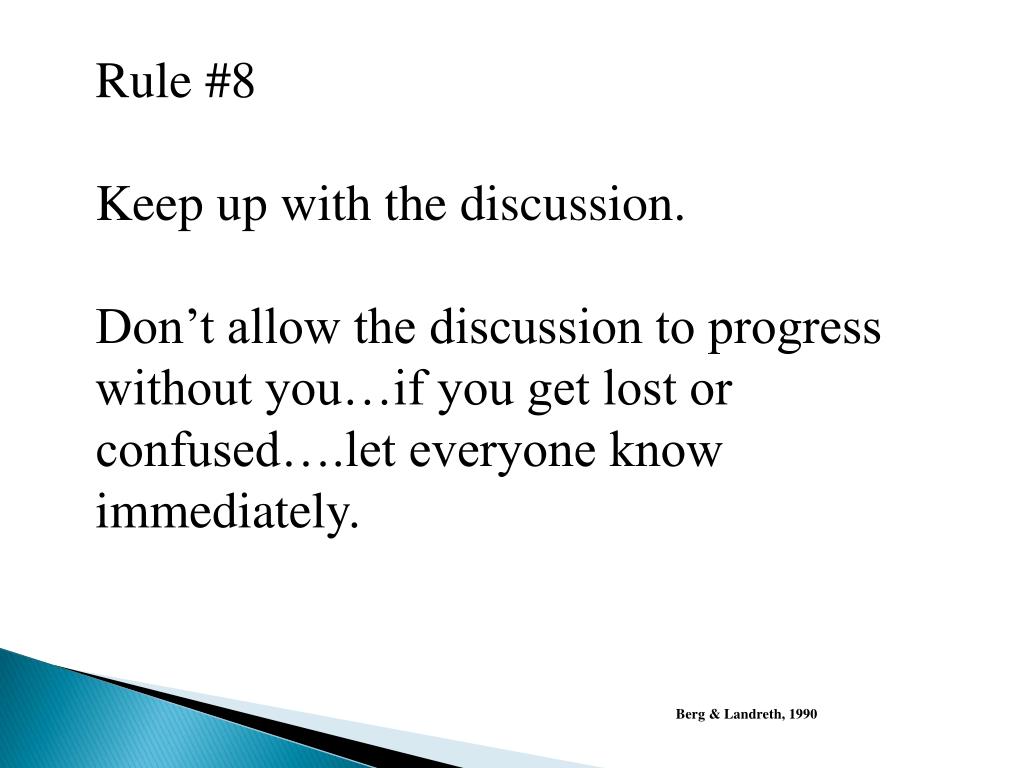 Rule #8

Keep up with the discussion.

Don’t allow the discussion to progress without you…if you get lost or confused….let everyone know immediately.

Berg & Landreth, 1990